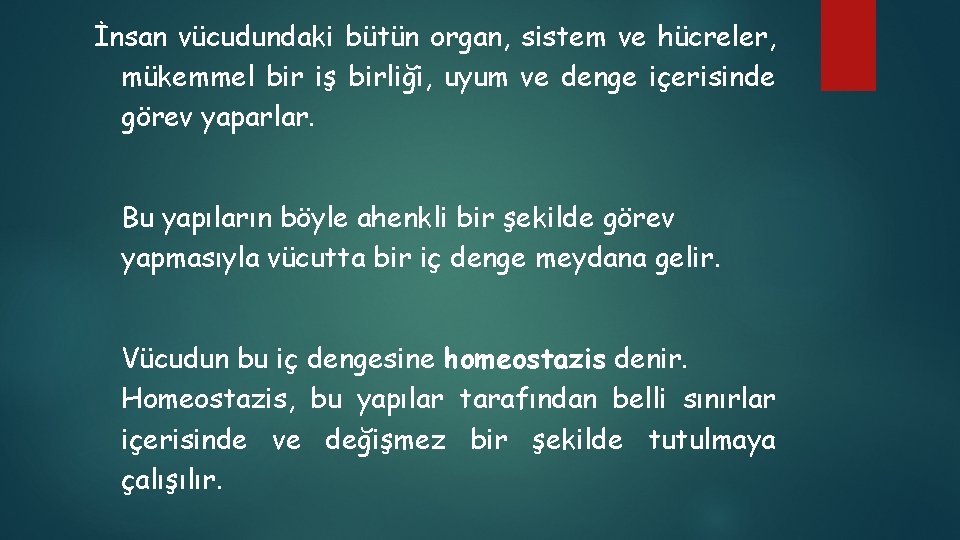 İnsan vücudundaki bütün organ, sistem ve hücreler, mükemmel bir iş birliği, uyum ve denge içerisinde görev yaparlar.

Bu yapıların böyle ahenkli bir şekilde görev yapmasıyla vücutta bir iç denge meydana gelir.

Vücudun bu iç dengesine homeostazis denir. Homeostazis, bu yapılar tarafından belli sınırlar içerisinde ve değişmez bir şekilde tutulmaya çalışılır.